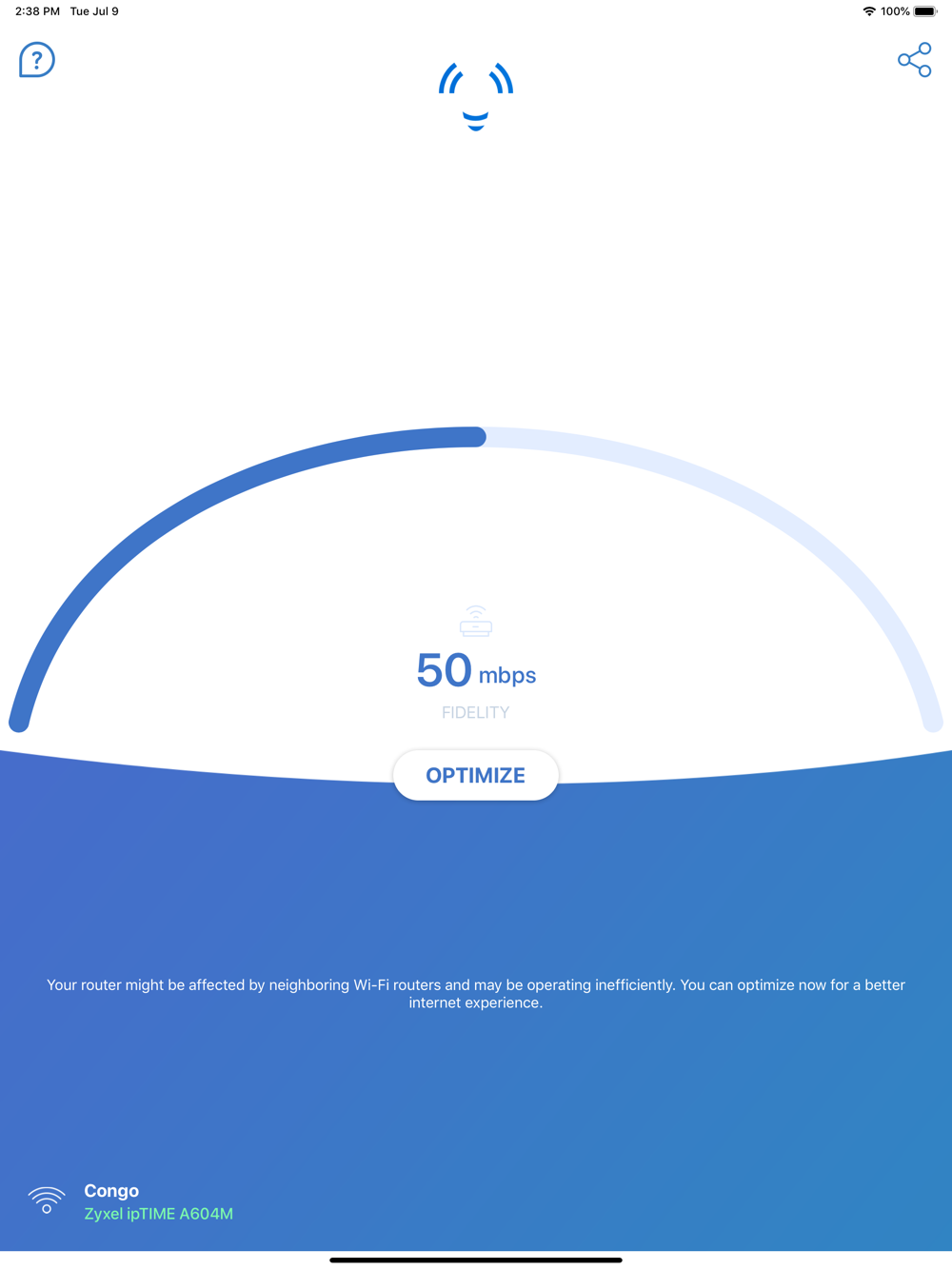 2:38 PM Tue Jul 9

100%

?

50 mbps

FIDELITY

OPTIMIZE

Your router might be affected by neighboring Wi-Fi routers and may be operating inefficiently. You can optimize now for a better internet experience.

Congo
Zyxel ipTIME A604M